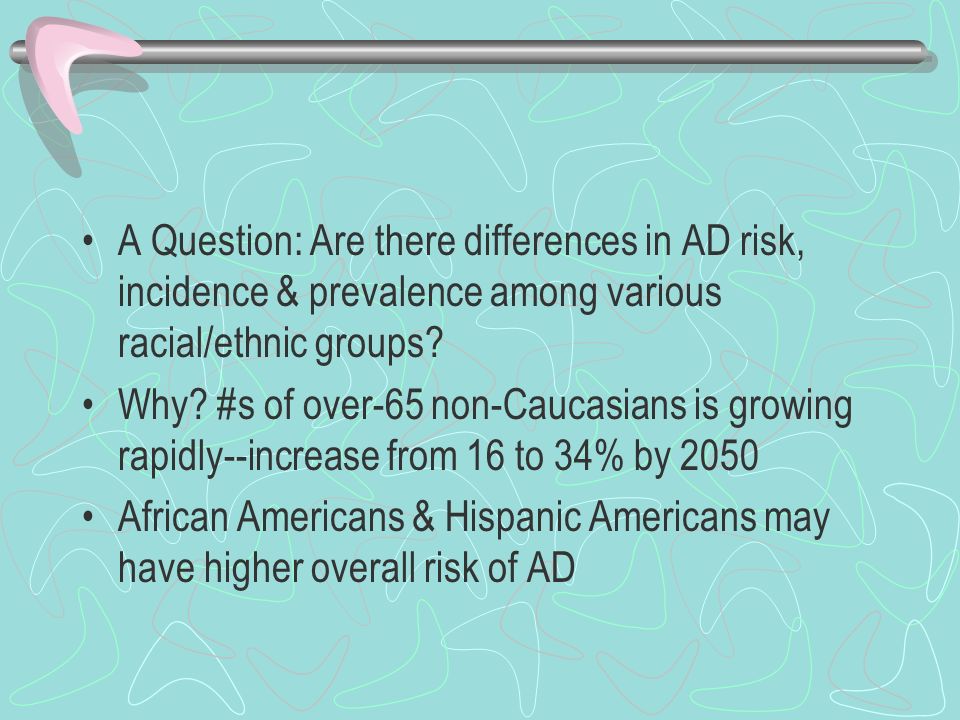 • A Question: Are there differences in AD risk, incidence & prevalence among various racial/ethnic groups?
• Why? #s of over-65 non-Caucasians is growing rapidly--increase from 16 to 34% by 2050
• African Americans & Hispanic Americans may have higher overall risk of AD